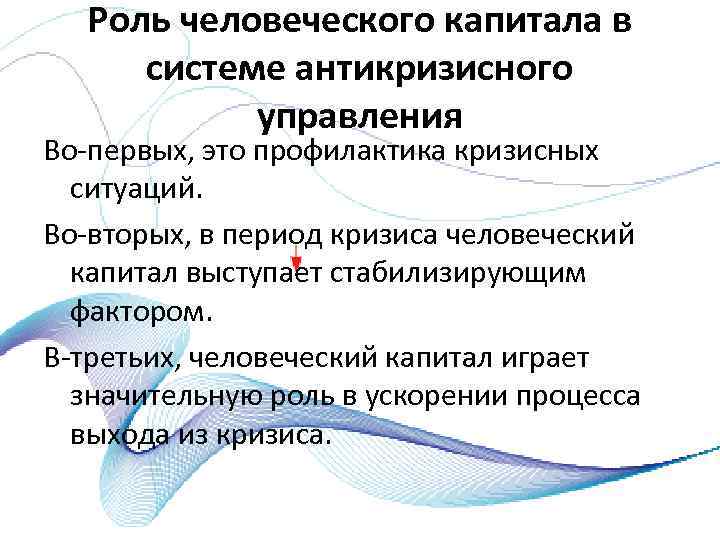 Роль человеческого капитала в системе антикризисного управления

Во-первых, это профилактика кризисных ситуаций.

Во-вторых, в период кризиса человеческий капитал выступает стабилизирующим фактором.

В-третьих, человеческий капитал играет значительную роль в ускорении процесса выхода из кризиса.